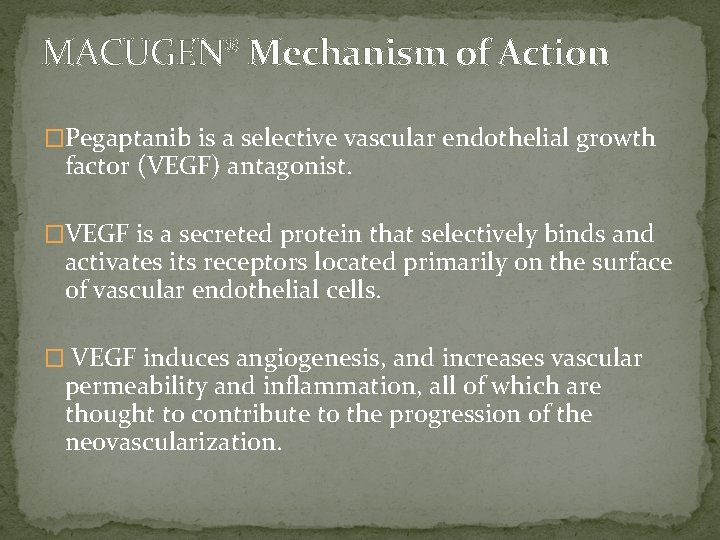 MACUGEN® Mechanism of Action

□Pegaptanib is a selective vascular endothelial growth factor (VEGF) antagonist.

□VEGF is a secreted protein that selectively binds and activates its receptors located primarily on the surface of vascular endothelial cells.

□ VEGF induces angiogenesis, and increases vascular permeability and inflammation, all of which are thought to contribute to the progression of the neovascularization.